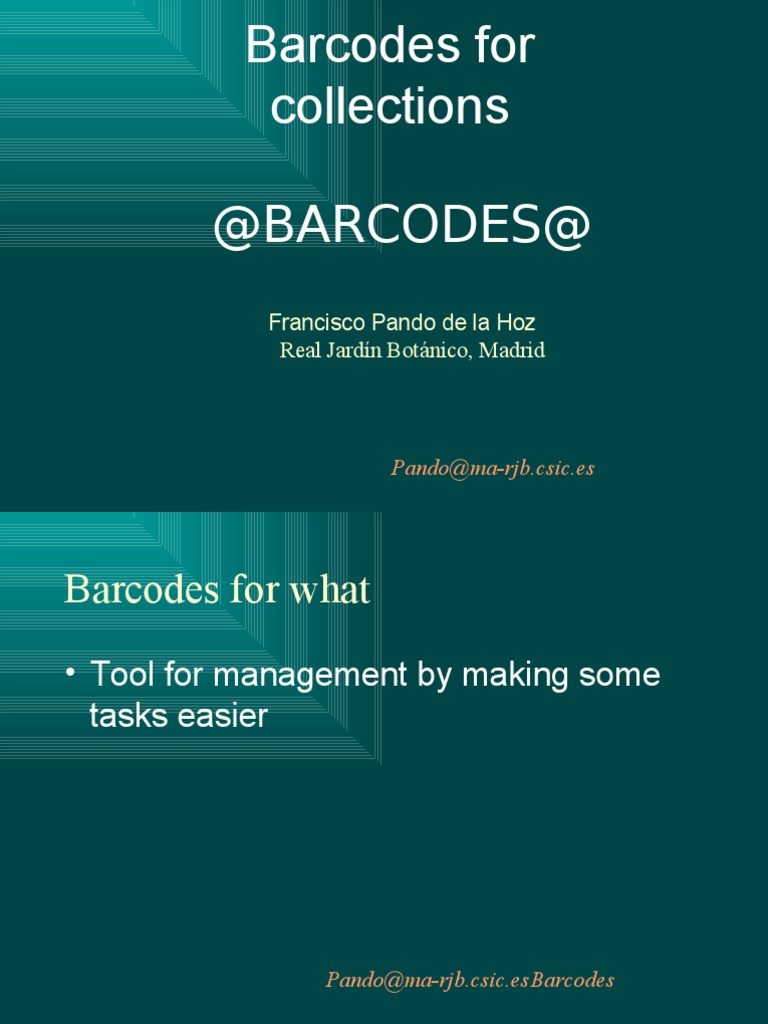 Barcodes for collections

@BARCODES@

Francisco Pando de la Hoz
Real Jardín Botánico, Madrid

Pando@ma-rjb.csic.es

Barcodes for what

• Tool for management by making some tasks easier

Pando@ma-rjb.csic.esBarcodes